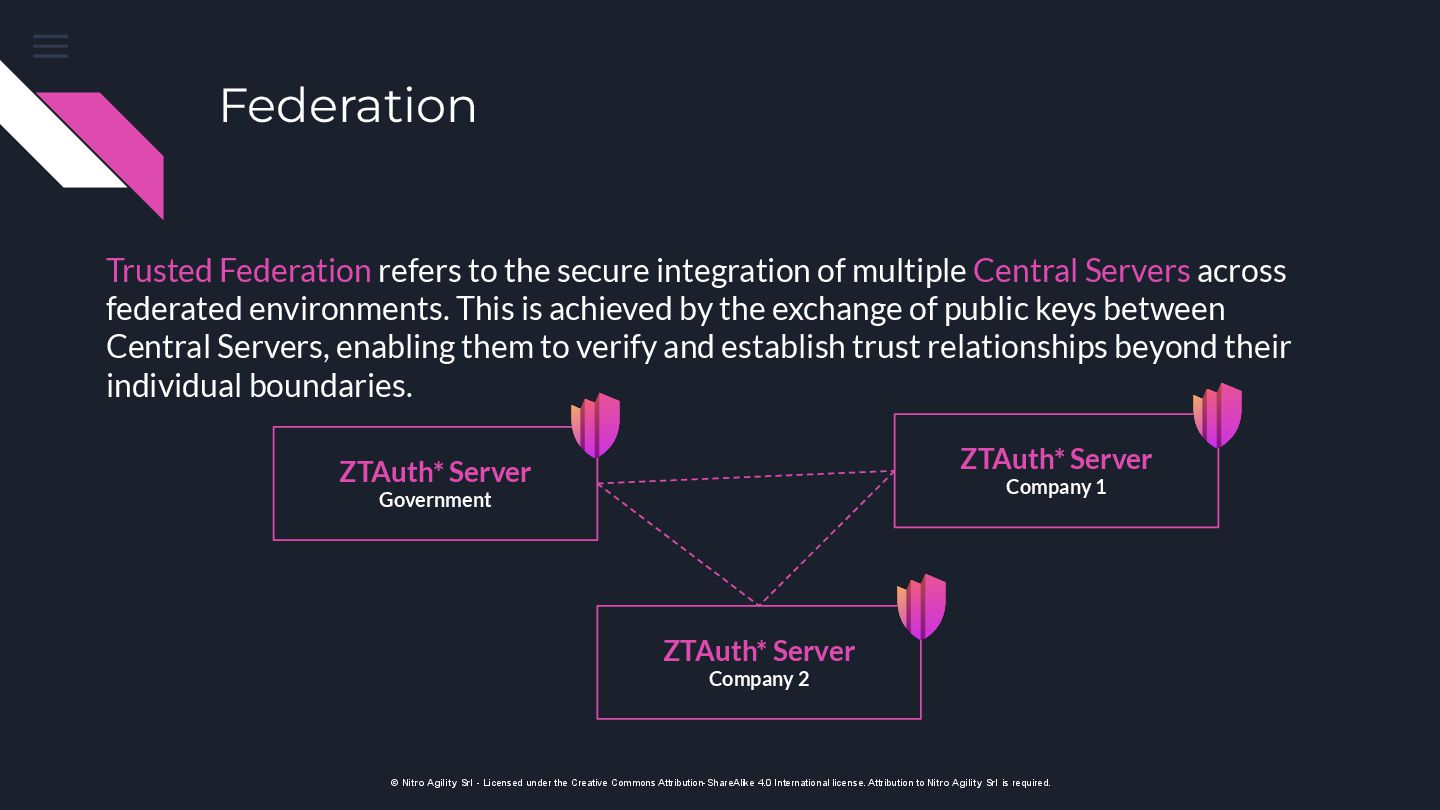 Federation

Trusted Federation refers to the secure integration of multiple Central Servers across federated environments. This is achieved by the exchange of public keys between Central Servers, enabling them to verify and establish trust relationships beyond their individual boundaries.

ZTAuth* Server
Government

ZTAuth* Server
Company 1

ZTAuth* Server
Company 2

© Nitro Agility Srl - Licensed under the Creative Commons Attribution-ShareAlike 4.0 International license. Attribution to Nitro Agility Srl is required.